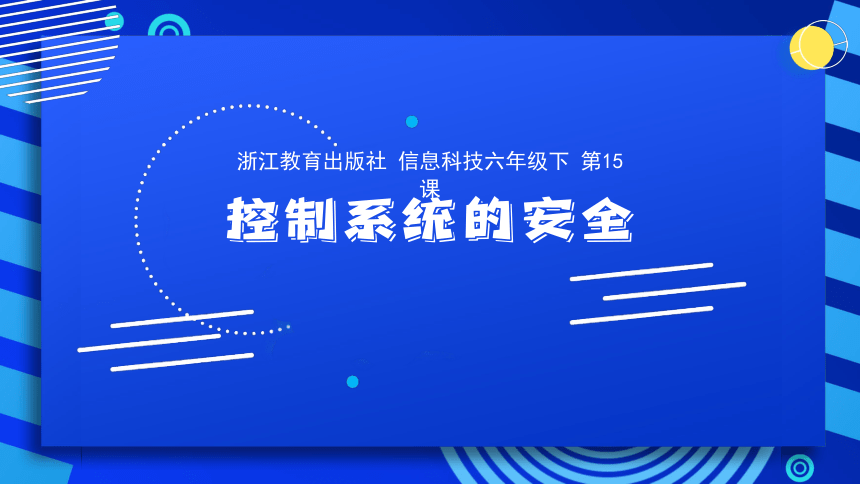 浙江教育出版社 信息科技六年级下 第15课

控制系统的安全